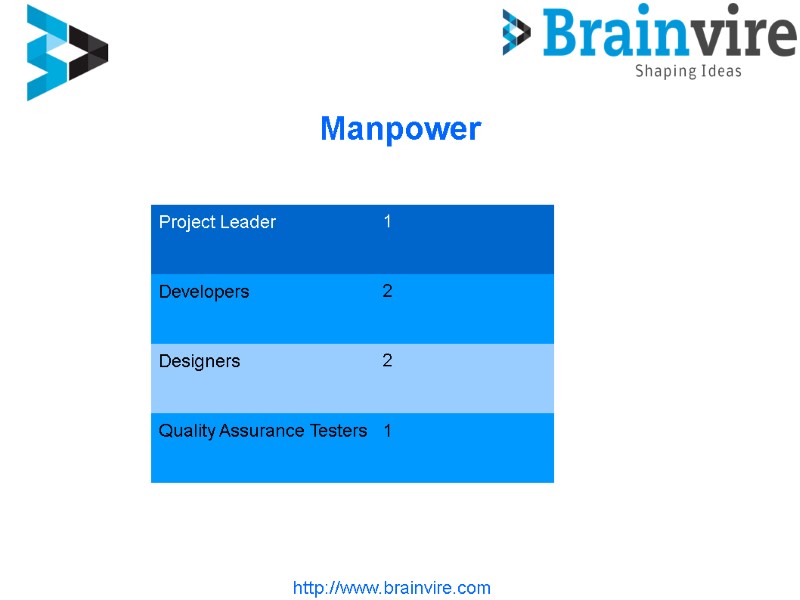 Brainvire
Shaping Ideas

Manpower

| Project Leader | 1 |
|---|---|
| Developers | 2 |
| Designers | 2 |
| Quality Assurance Testers | 1 |

http://www.brainvire.com